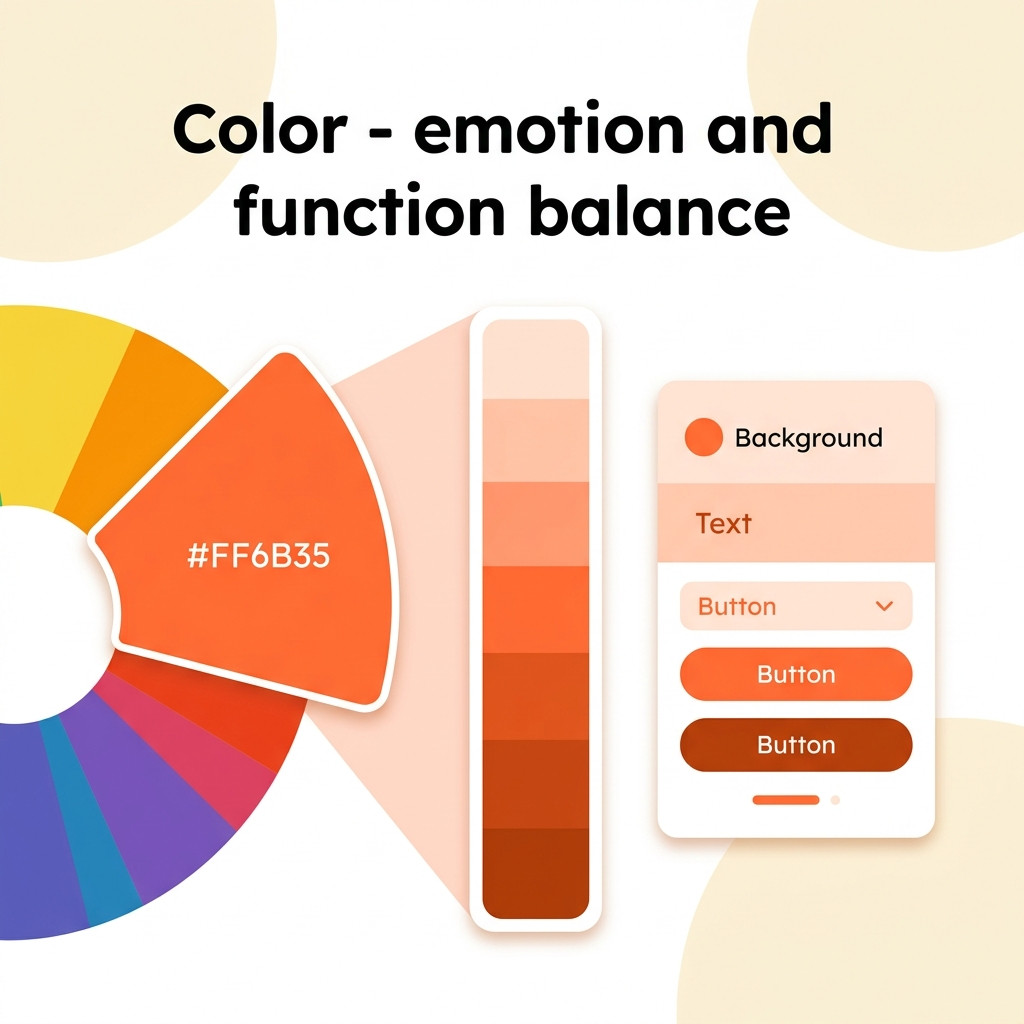 Color - emotion and function balance

#FF6B35

Background

Text

Button

Button

Button